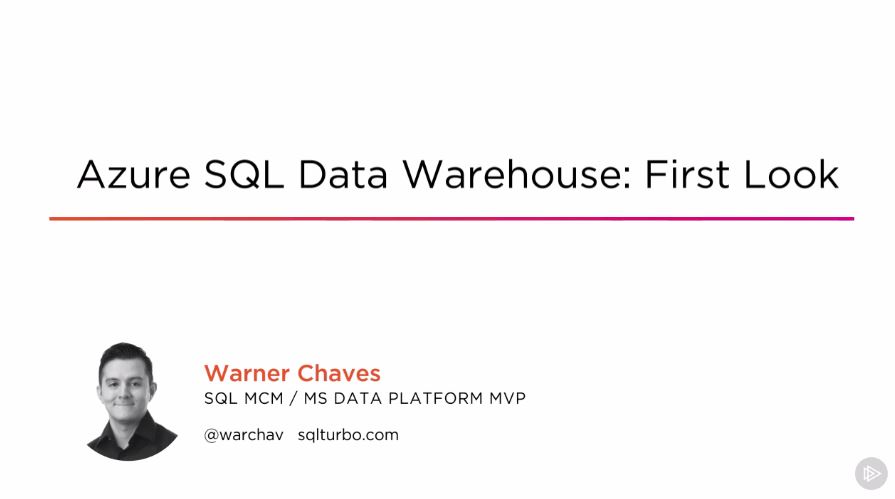 Azure SQL Data Warehouse: First Look

Warner Chaves
SQL MCM / MS DATA PLATFORM MVP

@warchav sqlturbo.com